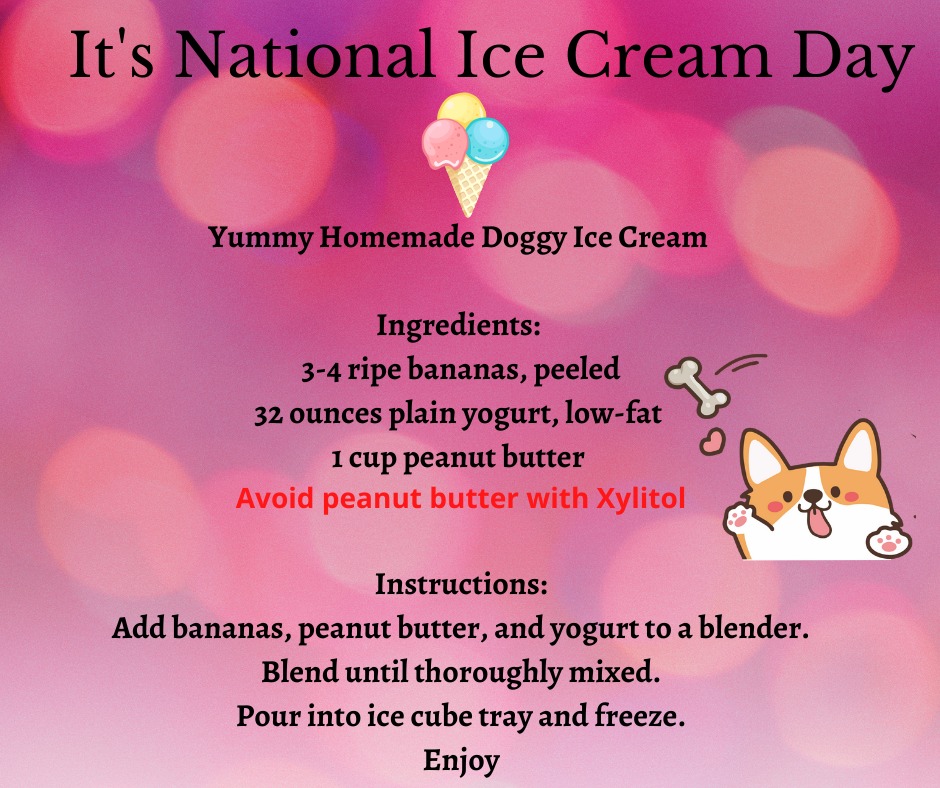 It's National Ice Cream Day

Yummy Homemade Doggy Ice Cream

Ingredients:
3-4 ripe bananas, peeled
32 ounces plain yogurt, low-fat
1 cup peanut butter
Avoid peanut butter with Xylitol

Instructions:
Add bananas, peanut butter, and yogurt to a blender.
Blend until thoroughly mixed.
Pour into ice cube tray and freeze.
Enjoy